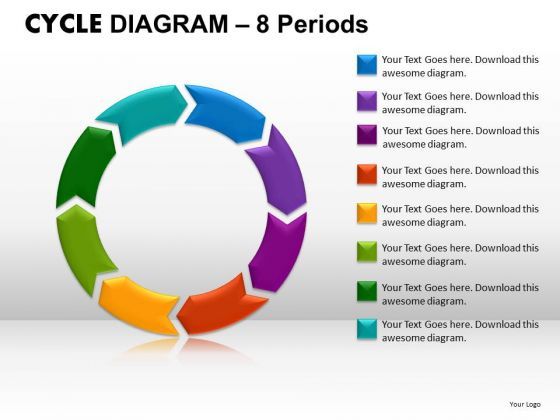 CYCLE DIAGRAM – 8 Periods

Your Text Goes here. Download this awesome diagram.

Your Text Goes here. Download this awesome diagram.

Your Text Goes here. Download this awesome diagram.

Your Text Goes here. Download this awesome diagram.

Your Text Goes here. Download this awesome diagram.

Your Text Goes here. Download this awesome diagram.

Your Text Goes here. Download this awesome diagram.

Your Text Goes here. Download this awesome diagram.

Your Logo